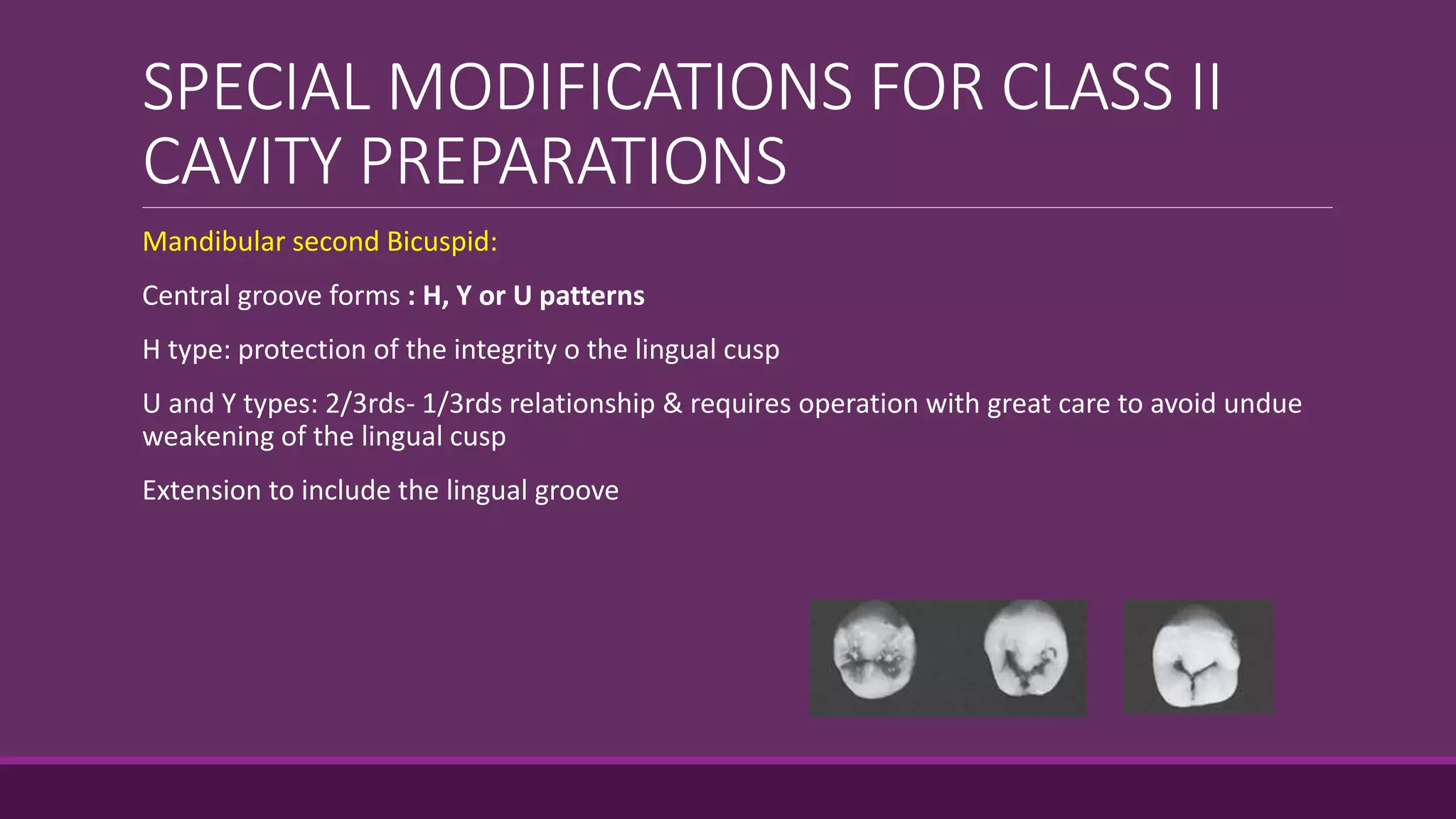 SPECIAL MODIFICATIONS FOR CLASS II CAVITY PREPARATIONS

Mandibular second Bicuspid:

Central groove forms : H, Y or U patterns

H type: protection of the integrity o the lingual cusp

U and Y types: 2/3rds- 1/3rds relationship & requires operation with great care to avoid undue weakening of the lingual cusp

Extension to include the lingual groove